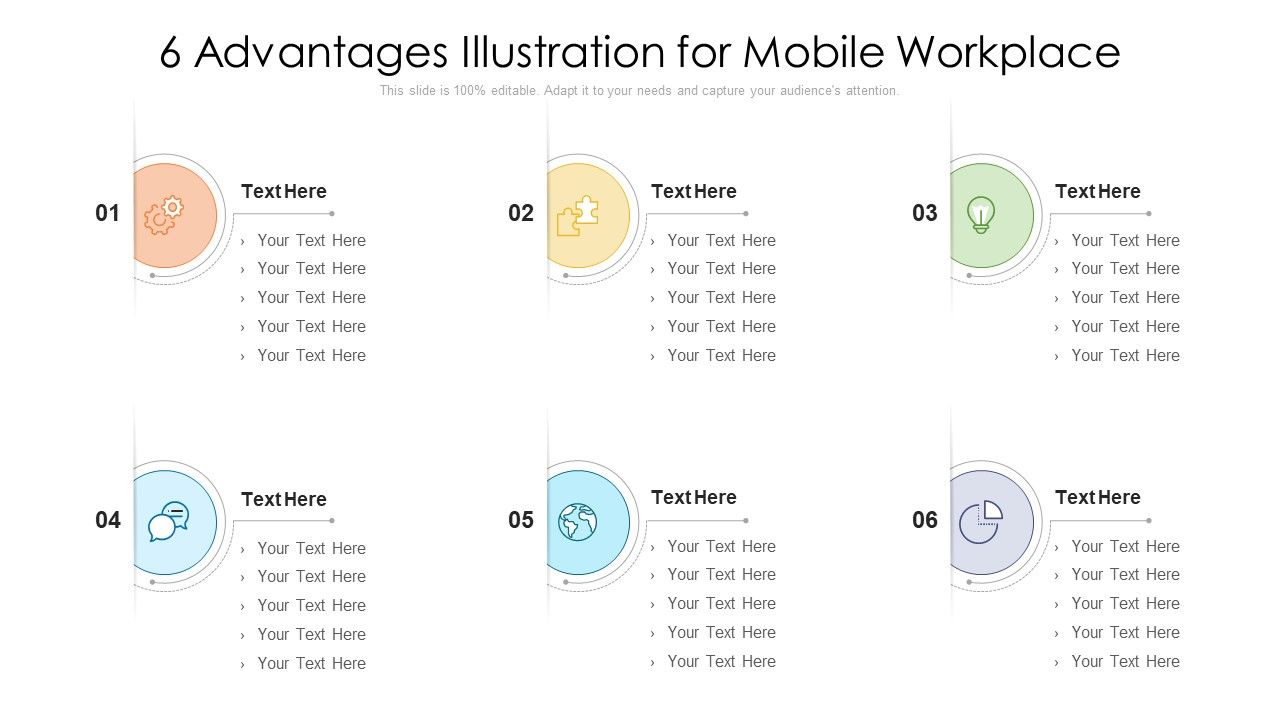 6 Advantages Illustration for Mobile Workplace

This slide is 100% editable. Adapt it to your needs and capture your audience's attention.

01

Text Here

› Your Text Here
› Your Text Here
› Your Text Here
› Your Text Here
› Your Text Here

02

Text Here

› Your Text Here
› Your Text Here
› Your Text Here
› Your Text Here
› Your Text Here

03

Text Here

› Your Text Here
› Your Text Here
› Your Text Here
› Your Text Here
› Your Text Here

04

Text Here

› Your Text Here
› Your Text Here
› Your Text Here
› Your Text Here
› Your Text Here

05

Text Here

› Your Text Here
› Your Text Here
› Your Text Here
› Your Text Here
› Your Text Here

06

Text Here

› Your Text Here
› Your Text Here
› Your Text Here
› Your Text Here
› Your Text Here